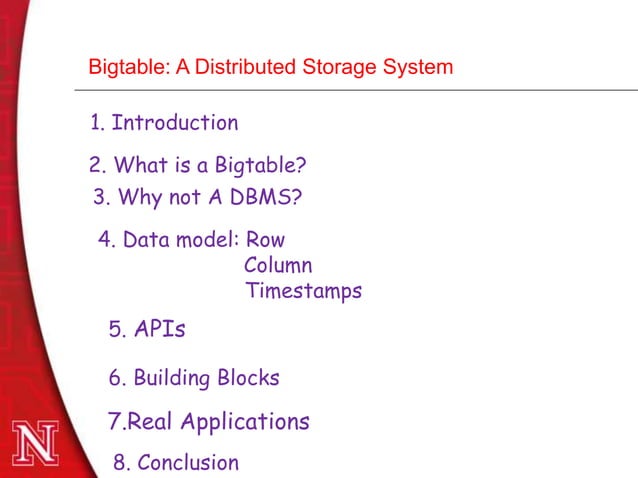 Bigtable: A Distributed Storage System

1. Introduction

2. What is a Bigtable?

3. Why not A DBMS?

4. Data model: Row
Column
Timestamps

5. APIs

6. Building Blocks

7.Real Applications

8. Conclusion

N